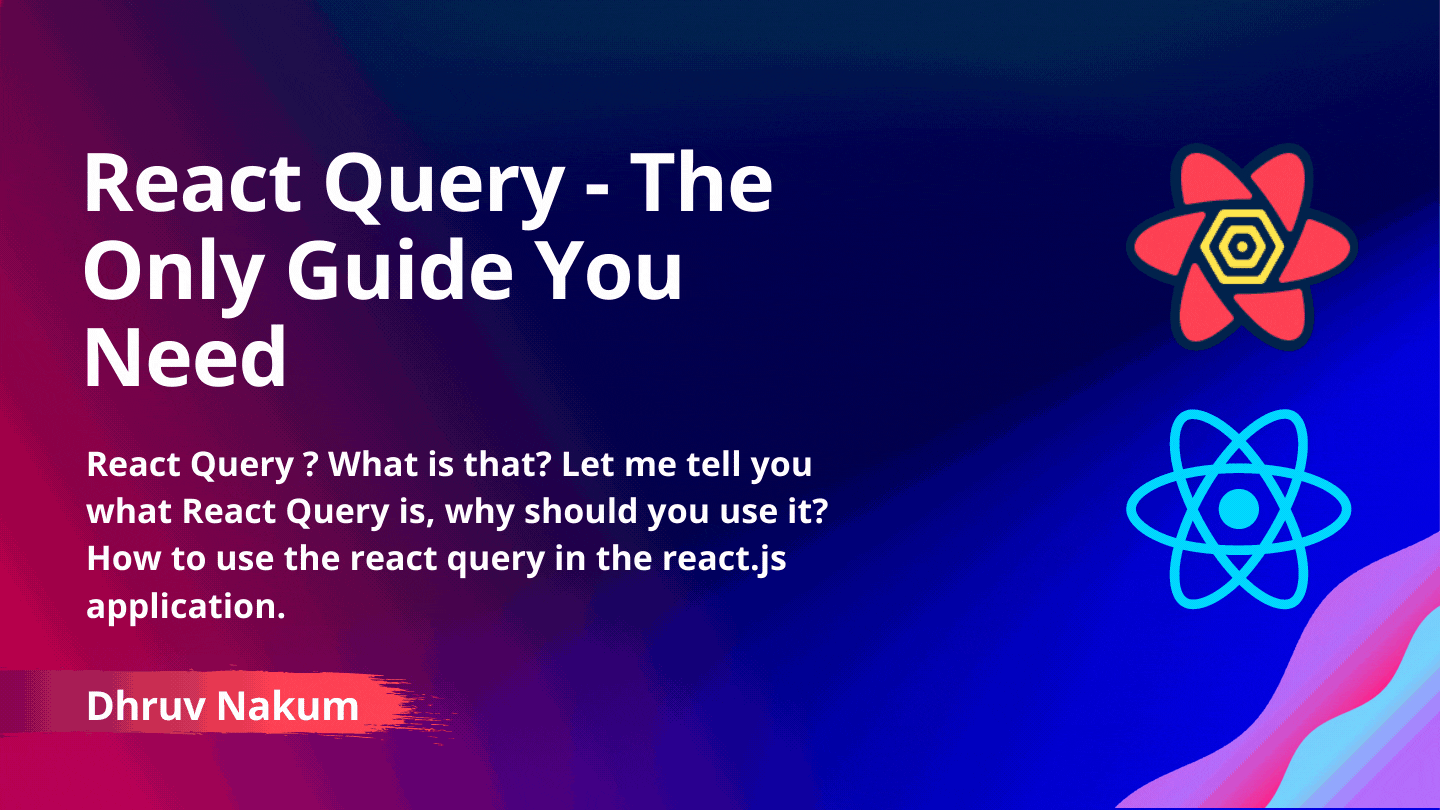 React Query - The Only Guide You Need

React Query ? What is that? Let me tell you what React Query is, why should you use it? How to use the react query in the react.js application.

Dhruv Nakum